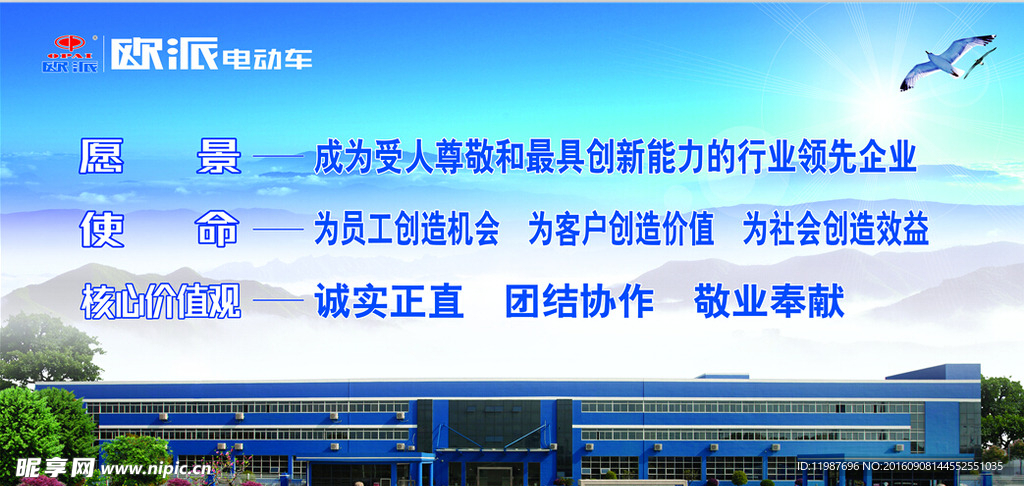 OPAI 欧派 欧派电动车

愿 景 —— 成为受人尊敬和最具创新能力的行业领先企业

使 命 —— 为员工创造机会 为客户创造价值 为社会创造效益

核心价值观 —— 诚实正直 团结协作 敬业奉献

昵享网 www.nipic.com

ID:11987696 NO:20160908144552551035